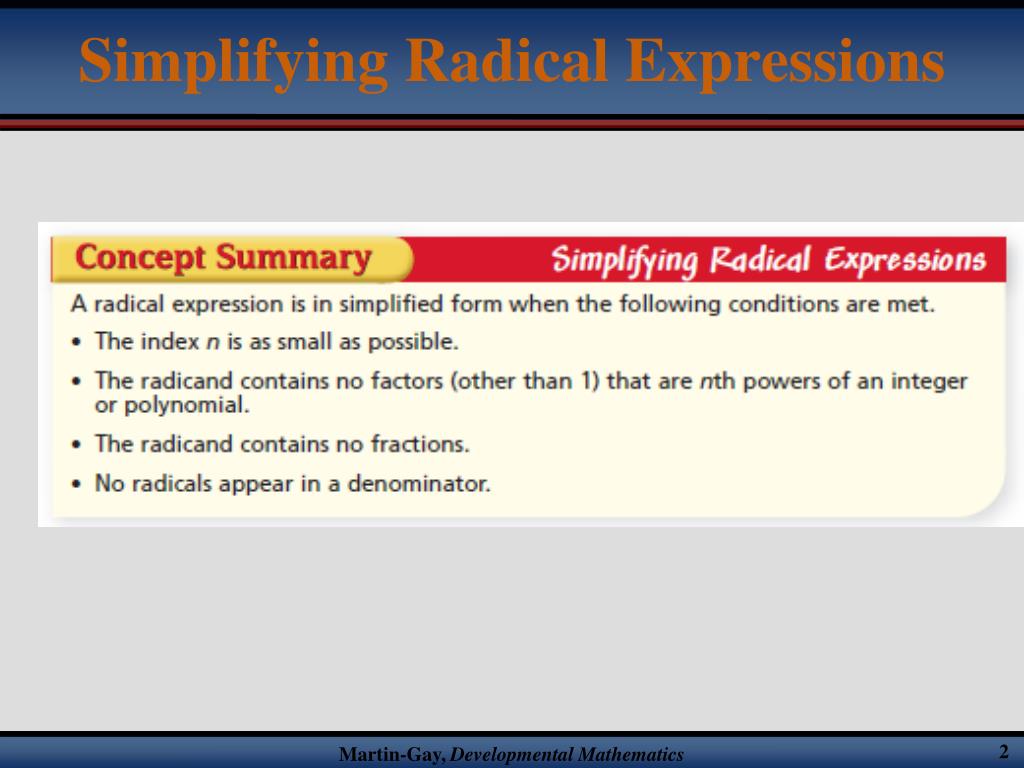 Simplifying Radical Expressions

Concept Summary

Simplifying Radical Expressions

A radical expression is in simplified form when the following conditions are met.

• The index $n$ is as small as possible.

• The radicand contains no factors (other than 1) that are $n$th powers of an integer or polynomial.

• The radicand contains no fractions.

• No radicals appear in a denominator.

Martin-Gay, Developmental Mathematics

2